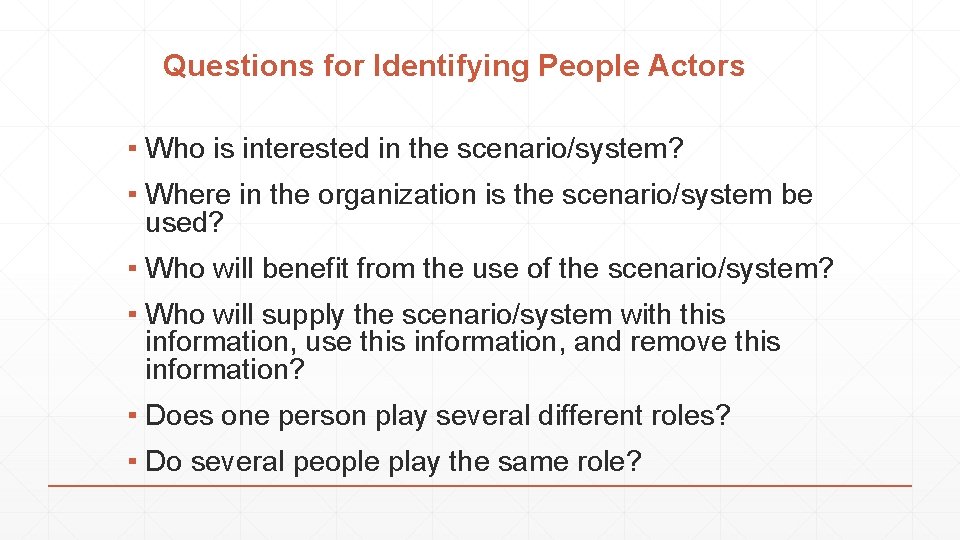 Questions for Identifying People Actors

▪ Who is interested in the scenario/system?

▪ Where in the organization is the scenario/system be used?

▪ Who will benefit from the use of the scenario/system?

▪ Who will supply the scenario/system with this information, use this information, and remove this information?

▪ Does one person play several different roles?

▪ Do several people play the same role?